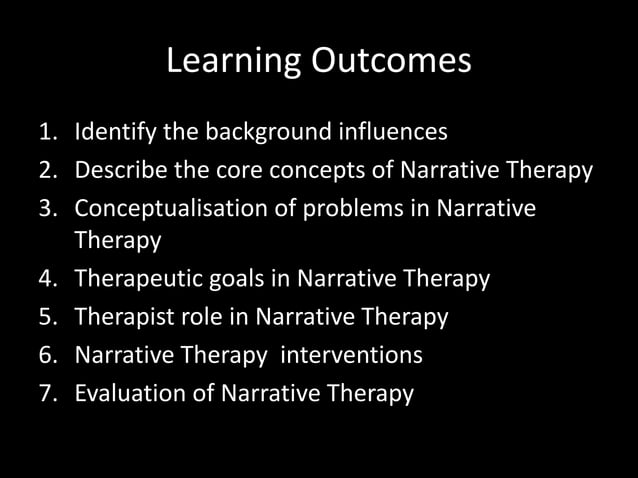 Learning Outcomes

1. Identify the background influences
2. Describe the core concepts of Narrative Therapy
3. Conceptualisation of problems in Narrative Therapy
4. Therapeutic goals in Narrative Therapy
5. Therapist role in Narrative Therapy
6. Narrative Therapy interventions
7. Evaluation of Narrative Therapy